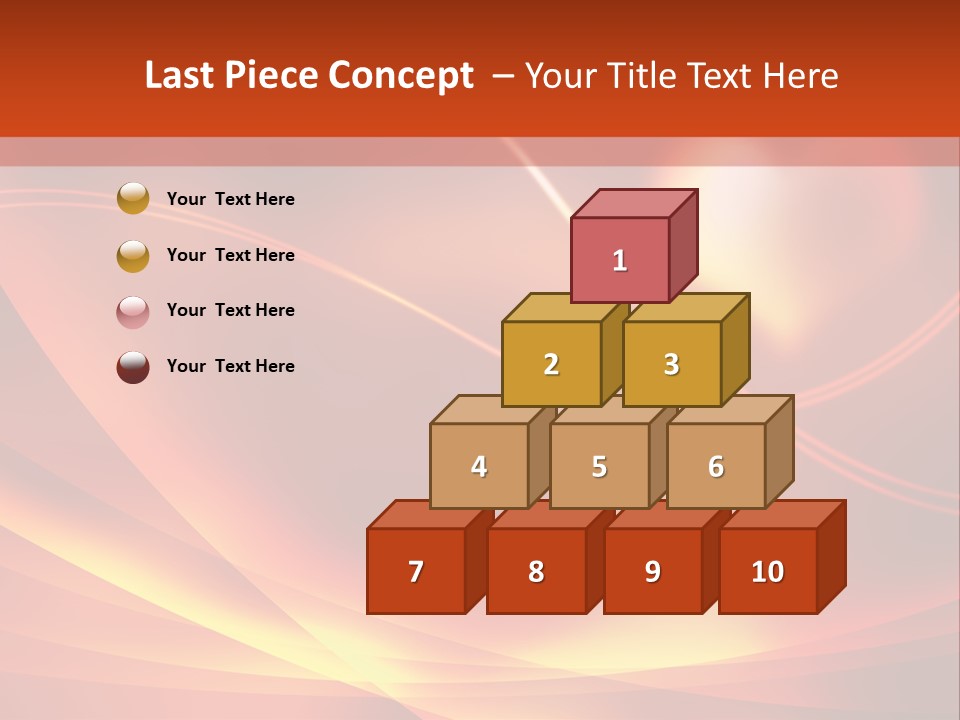 Last Piece Concept – Your Title Text Here

Your Text Here

Your Text Here

Your Text Here

Your Text Here

1

2

3

4

5

6

7

8

9

10